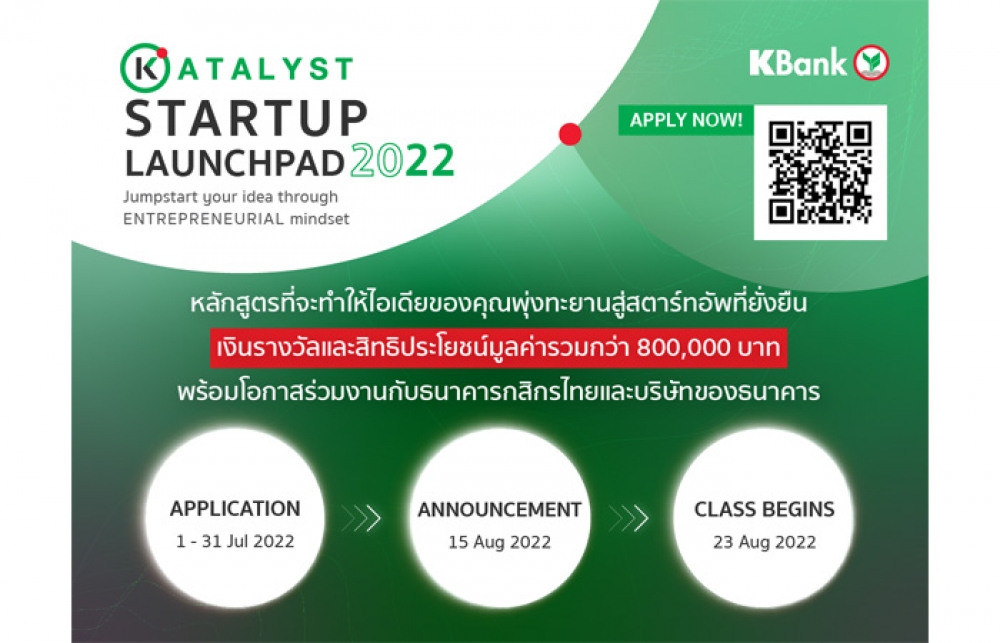 KATALYST
STARTUP
LAUNCHPAD 2022
Jumpstart your idea through
ENTREPRENEURIAL mindset

KBank

APPLY NOW!

หลักสูตรที่จะทำให้ไอเดียของคุณพุ่งทะยานสู่สตาร์ทอัพที่ยั่งยืน
เงินรางวัลและสิทธิประโยชน์มูลค่ารวมกว่า 800,000 บาท
พร้อมโอกาสร่วมงานกับธนาคารกสิกรไทยและบริษัทของธนาคาร

APPLICATION
1 - 31 Jul 2022

ANNOUNCEMENT
15 Aug 2022

CLASS BEGINS
23 Aug 2022